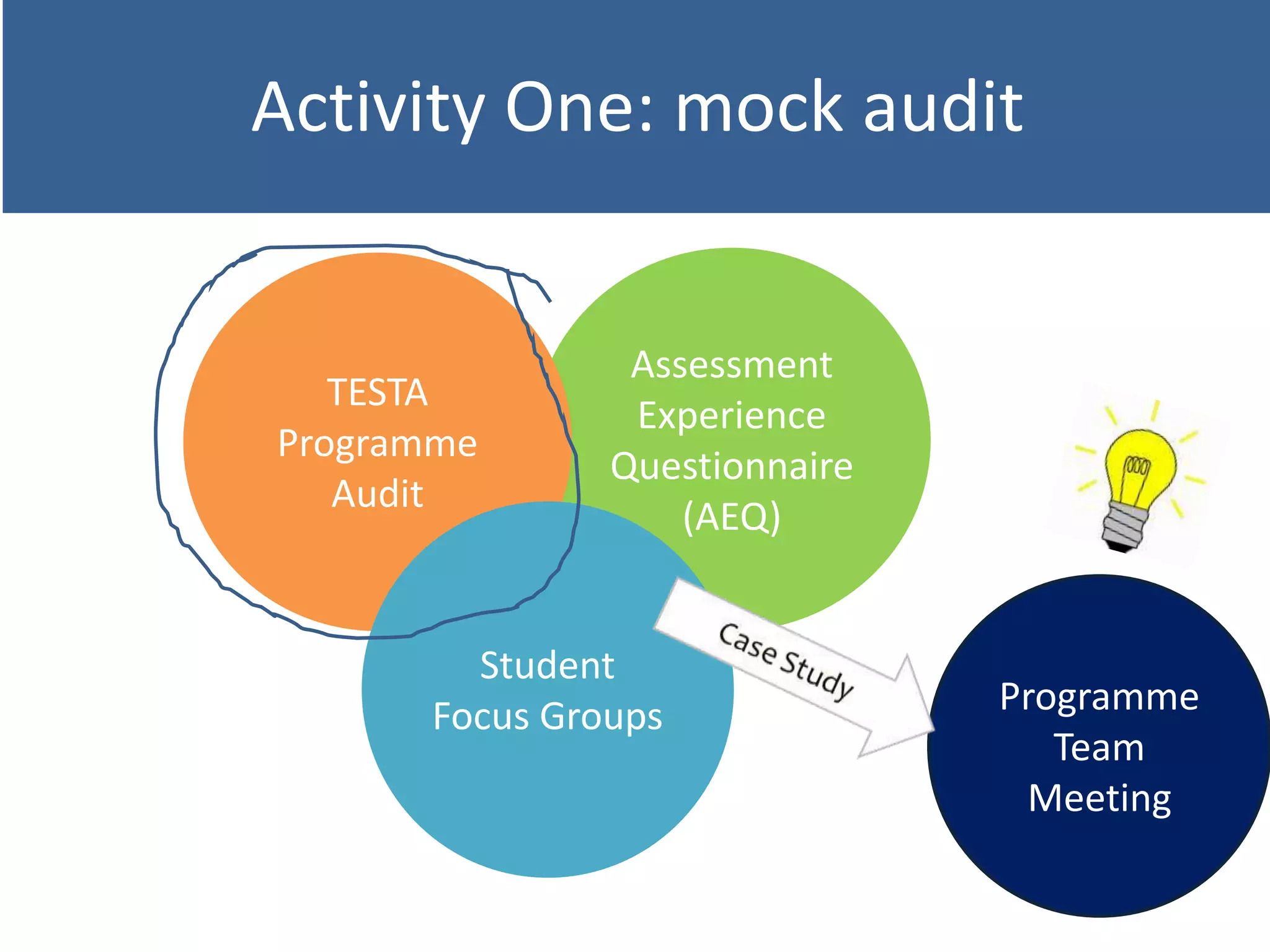 Activity One: mock audit

TESTA Programme Audit

Assessment Experience Questionnaire (AEQ)

Student Focus Groups

Case Study

Programme Team Meeting